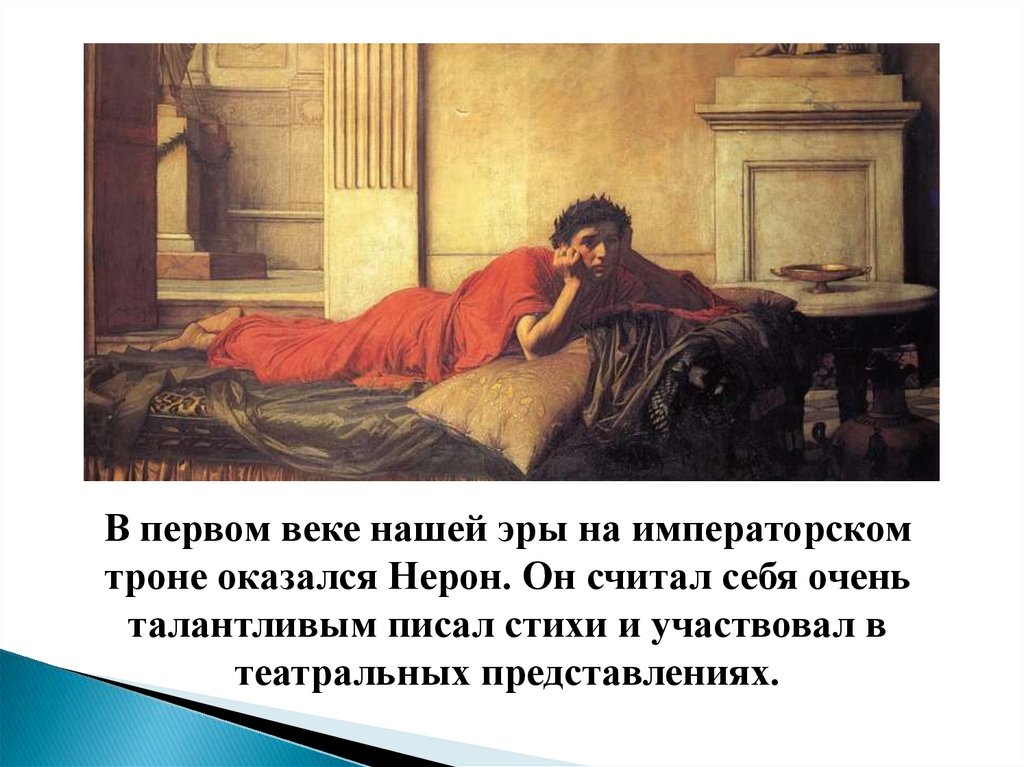 В первом веке нашей эры на императорском троне оказался Нерон. Он считал себя очень талантливым писал стихи и участвовал в театральных представлениях.